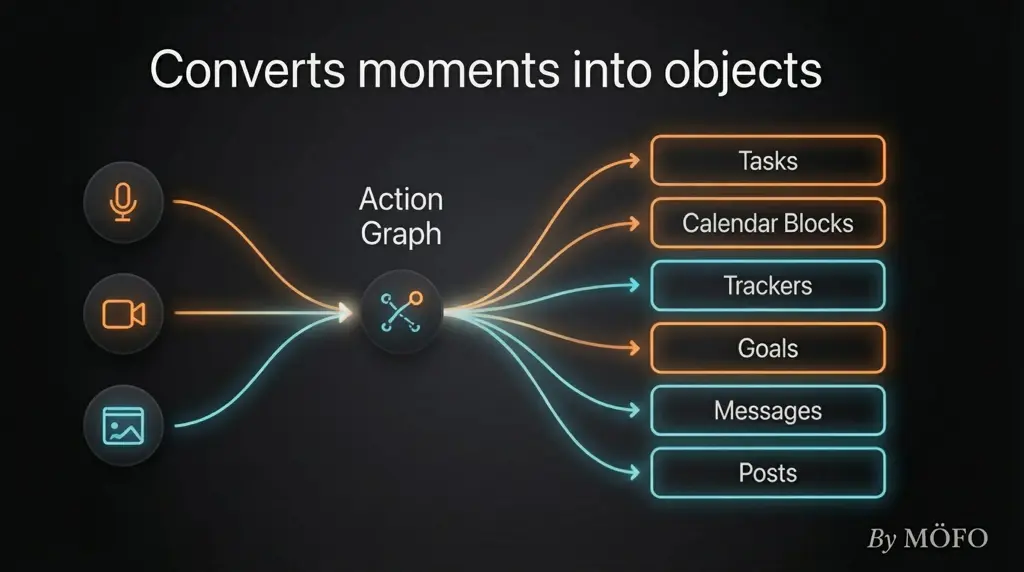 Converts moments into objects

Action Graph

Tasks

Calendar Blocks

Trackers

Goals

Messages

Posts

By MÖFO